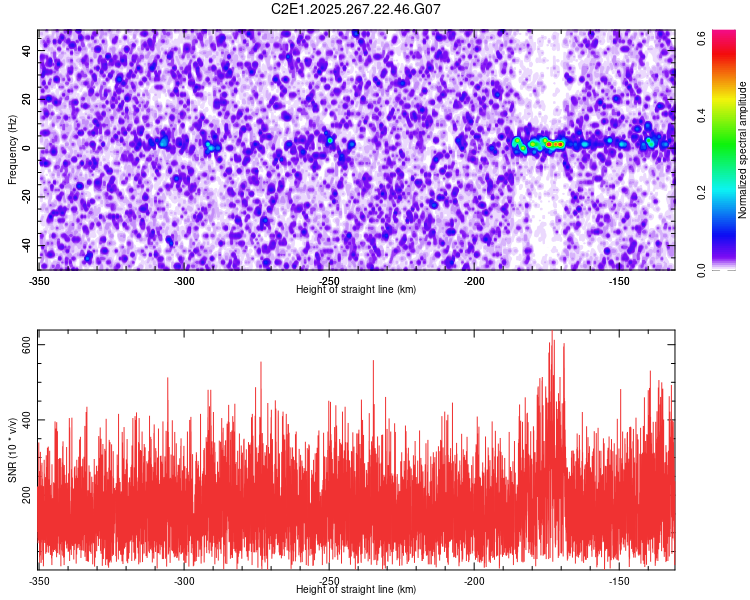 C2E1.2025.267.22.46.G07

Frequency (Hz)
40
20
0
-20
-40

-350 -300 -250 -200 -150
Height of straight line (km)

Normalized spectral amplitude
0.0 0.2 0.4 0.6

SNR (10 * v/v)
600
400
200

-350 -300 -250 -200 -150
Height of straight line (km)